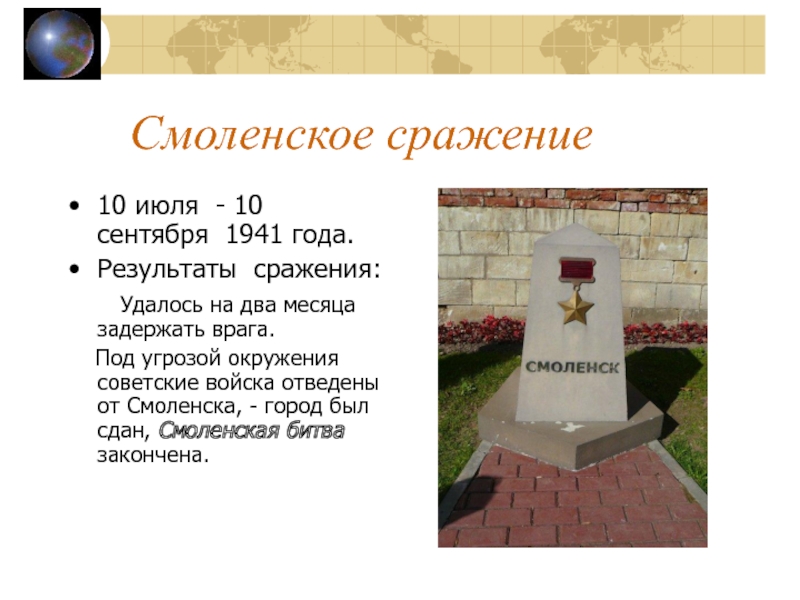 Смоленское сражение

• 10 июля - 10 сентября 1941 года.
• Результаты сражения:

Удалось на два месяца задержать врага.

Под угрозой окружения советские войска отведены от Смоленска, - город был сдан, Смоленская битва закончена.

СМОЛЕНСК